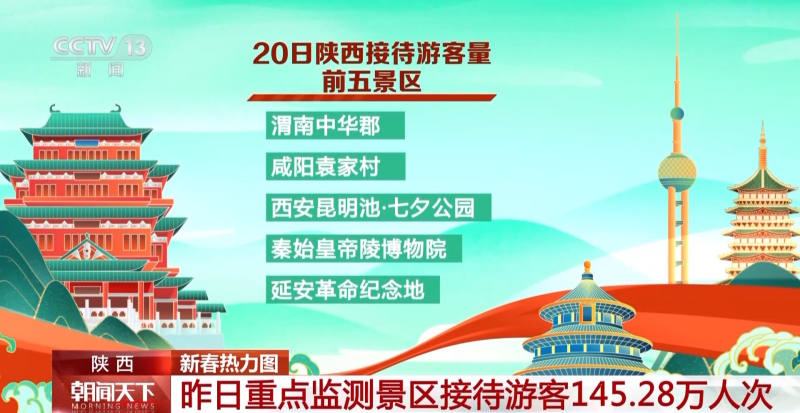 CCTV 13
新闻

20日陕西接待游客量
前五景区

渭南中华郡

咸阳袁家村

西安昆明池·七夕公园

秦始皇帝陵博物院

延安革命纪念地

陕西 新春热力图

朝闻天下
MORNING NEWS

昨日重点监测景区接待游客145.28万人次